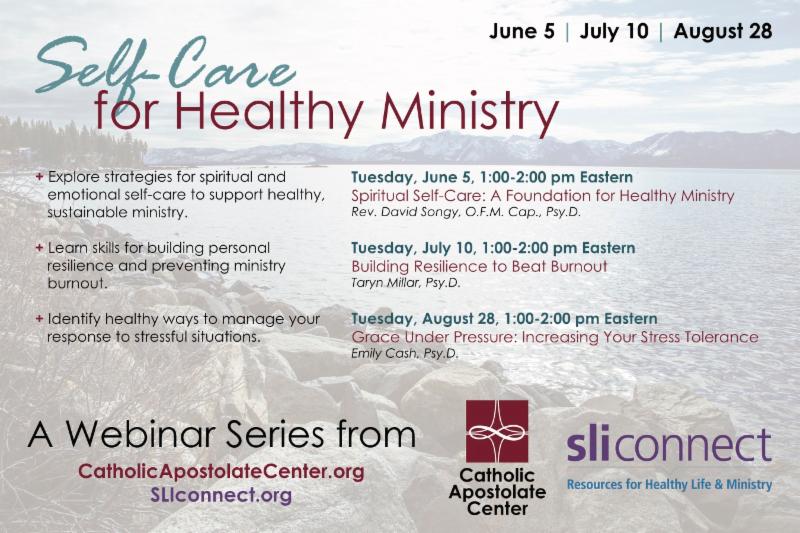 June 5 | July 10 | August 28

Self-Care for Healthy Ministry

+ Explore strategies for spiritual and emotional self-care to support healthy, sustainable ministry.

+ Learn skills for building personal resilience and preventing ministry burnout.

+ Identify healthy ways to manage your response to stressful situations.

Tuesday, June 5, 1:00-2:00 pm Eastern
Spiritual Self-Care: A Foundation for Healthy Ministry
Rev. David Songy, O.F.M. Cap., Psy.D.

Tuesday, July 10, 1:00-2:00 pm Eastern
Building Resilience to Beat Burnout
Taryn Millar, Psy.D.

Tuesday, August 28, 1:00-2:00 pm Eastern
Grace Under Pressure: Increasing Your Stress Tolerance
Emily Cash, Psy.D.

A Webinar Series from
CatholicApostolateCenter.org
SLIconnect.org

Catholic Apostolate Center

sliconnect
Resources for Healthy Life & Ministry